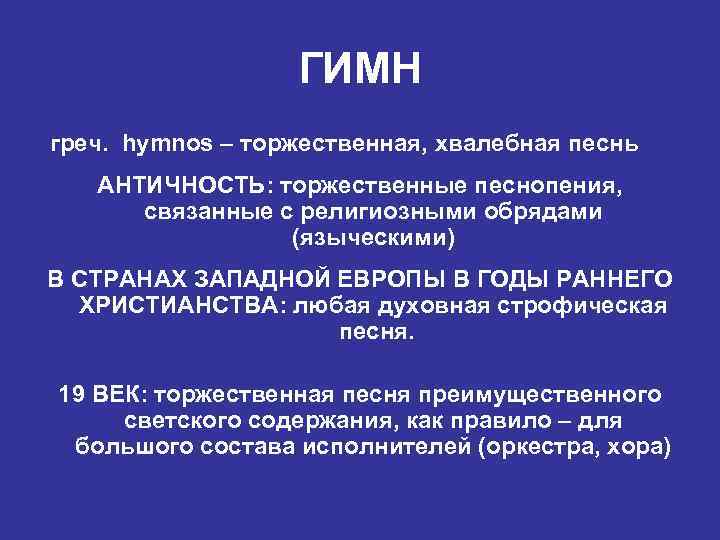 ГИМН

греч. hymnos – торжественная, хвалебная песнь

АНТИЧНОСТЬ: торжественные песнопения, связанные с религиозными обрядами (языческими)

В СТРАНАХ ЗАПАДНОЙ ЕВРОПЫ В ГОДЫ РАННЕГО ХРИСТИАНСТВА: любая духовная строфическая песня.

19 ВЕК: торжественная песня преимущественного светского содержания, как правило – для большого состава исполнителей (оркестра, хора)